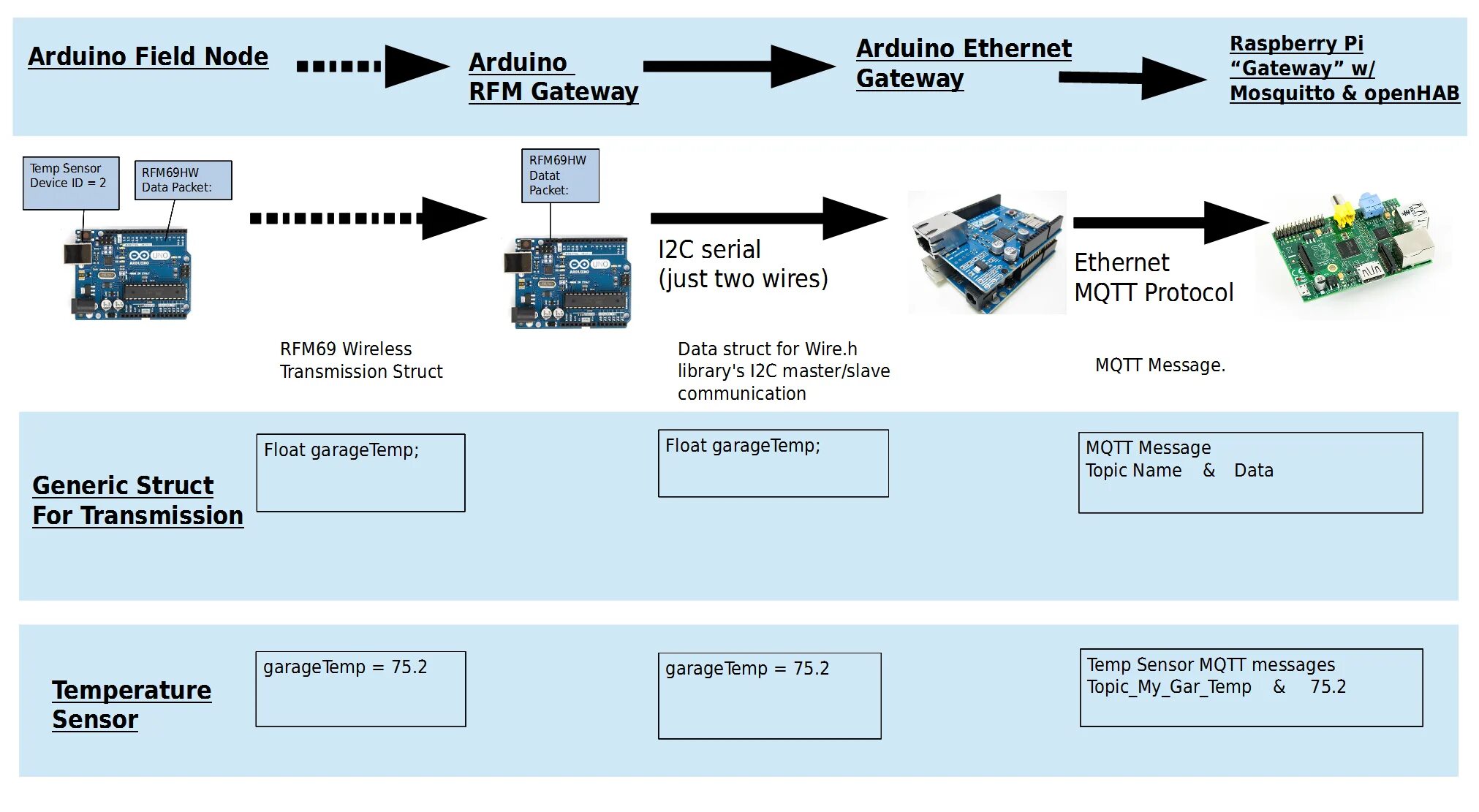 Arduino Field Node

Arduino RFM Gateway

Arduino Ethernet Gateway

Raspberry Pi “Gateway” w/ Mosquitto & openHAB

Temp Sensor Device ID = 2

RFM69HW Data Packet:

RFM69HW Datat Packet:

I2C serial (just two wires)

Ethernet MQTT Protocol

RFM69 Wireless Transmission Struct

Data struct for Wire.h library's I2C master/slave communication

MQTT Message.

Generic Struct For Transmission

Float garageTemp;

Float garageTemp;

MQTT Message
Topic Name & Data

Temperature Sensor

garageTemp = 75.2

garageTemp = 75.2

Temp Sensor MQTT messages
Topic_My_Gar_Temp & 75.2